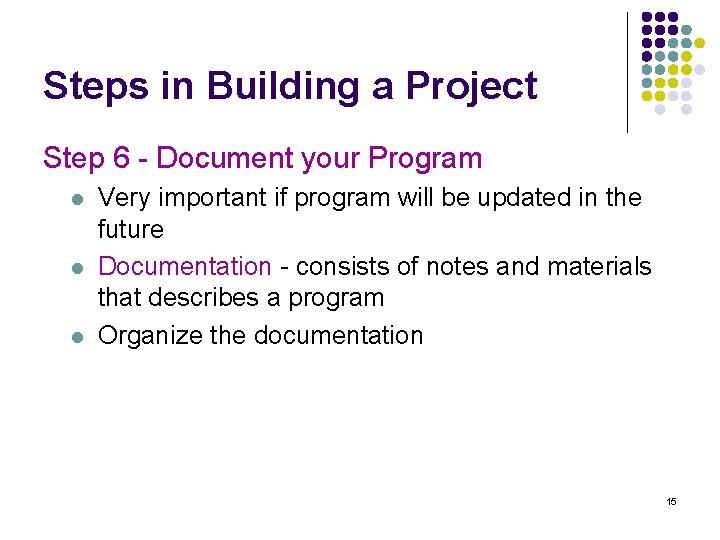 Steps in Building a Project

Step 6 - Document your Program

- Very important if program will be updated in the future
- Documentation - consists of notes and materials that describes a program
- Organize the documentation

15